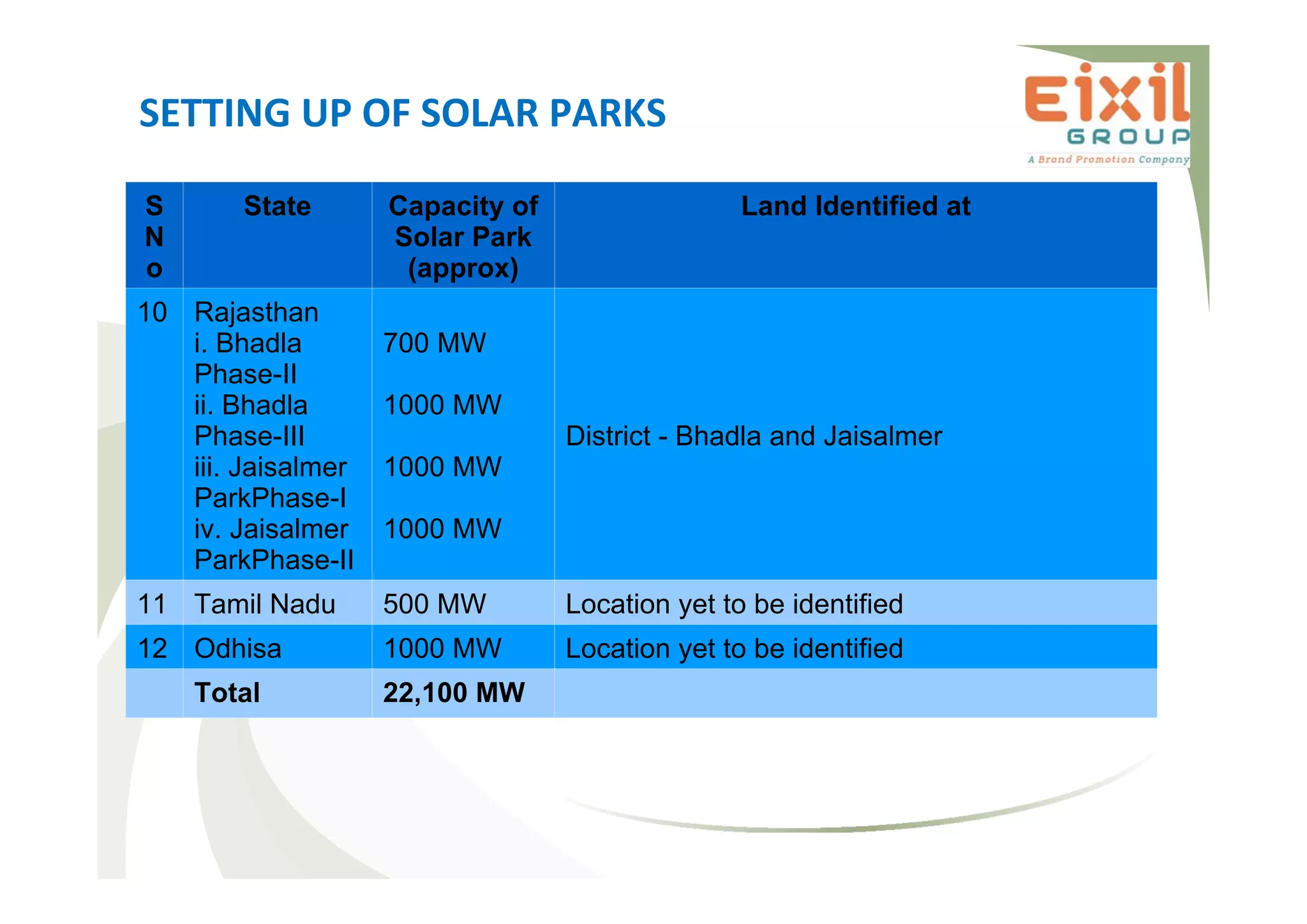 SETTING UP OF SOLAR PARKS

Eixil GROUP A Brand Promotion Company

| S No | State | Capacity of Solar Park (approx) | Land Identified at |
|---|---|---|---|
| 10 | Rajasthan i. Bhadla Phase-II ii. Bhadla Phase-III iii. Jaisalmer ParkPhase-I iv. Jaisalmer ParkPhase-II | 700 MW 1000 MW 1000 MW 1000 MW | District - Bhadla and Jaisalmer |
| 11 | Tamil Nadu | 500 MW | Location yet to be identified |
| 12 | Odhisa | 1000 MW | Location yet to be identified |
| | Total | 22,100 MW | |